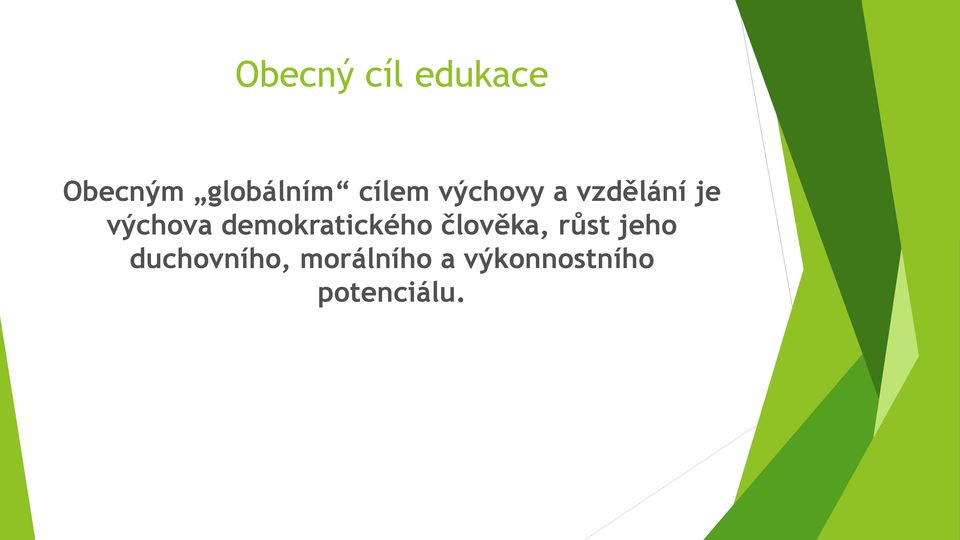 Obecný cíl edukace

Obecným „globálním“ cílem výchovy a vzdělání je výchova demokratického člověka, růst jeho duchovního, morálního a výkonnostního potenciálu.